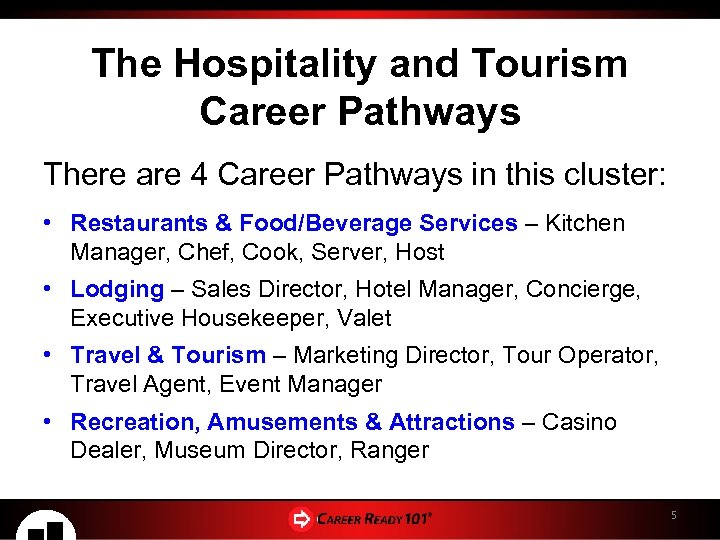 The Hospitality and Tourism Career Pathways

There are 4 Career Pathways in this cluster:

• Restaurants & Food/Beverage Services – Kitchen Manager, Chef, Cook, Server, Host
• Lodging – Sales Director, Hotel Manager, Concierge, Executive Housekeeper, Valet
• Travel & Tourism – Marketing Director, Tour Operator, Travel Agent, Event Manager
• Recreation, Amusements & Attractions – Casino Dealer, Museum Director, Ranger

CAREER READY 101®

5